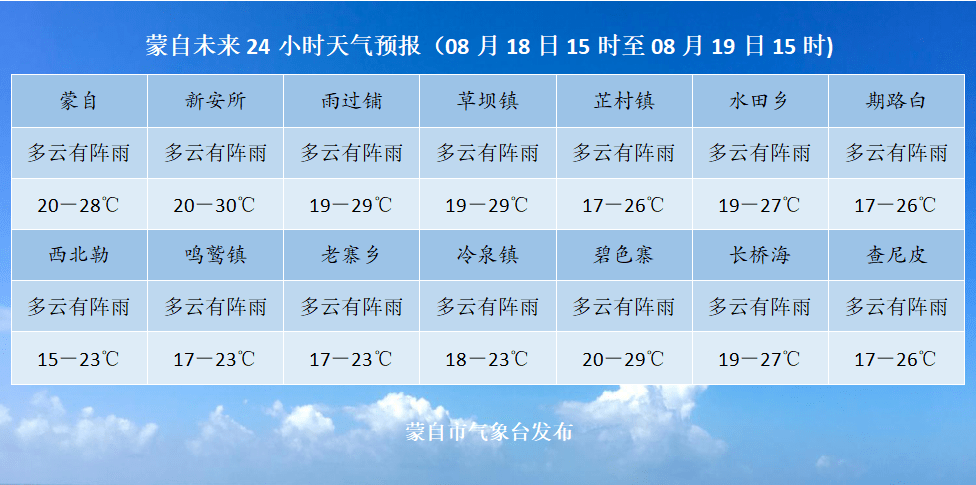 蒙自未来 24 小时天气预报（08 月 18 日 15 时至 08 月 19 日 15 时）

| 蒙自 | 新安所 | 雨过铺 | 草坝镇 | 芷村镇 | 水田乡 | 期路白 |
|---|---|---|---|---|---|---|
| 多云有阵雨 | 多云有阵雨 | 多云有阵雨 | 多云有阵雨 | 多云有阵雨 | 多云有阵雨 | 多云有阵雨 |
| 20—28℃ | 20—30℃ | 19—29℃ | 19—29℃ | 17—26℃ | 19—27℃ | 17—26℃ |
| 西北勒 | 鸣鹫镇 | 老寨乡 | 冷泉镇 | 碧色寨 | 长桥海 | 查尼皮 |
| 多云有阵雨 | 多云有阵雨 | 多云有阵雨 | 多云有阵雨 | 多云有阵雨 | 多云有阵雨 | 多云有阵雨 |
| 15—23℃ | 17—23℃ | 17—23℃ | 18—23℃ | 20—29℃ | 19—27℃ | 17—26℃ |

蒙自市气象台发布